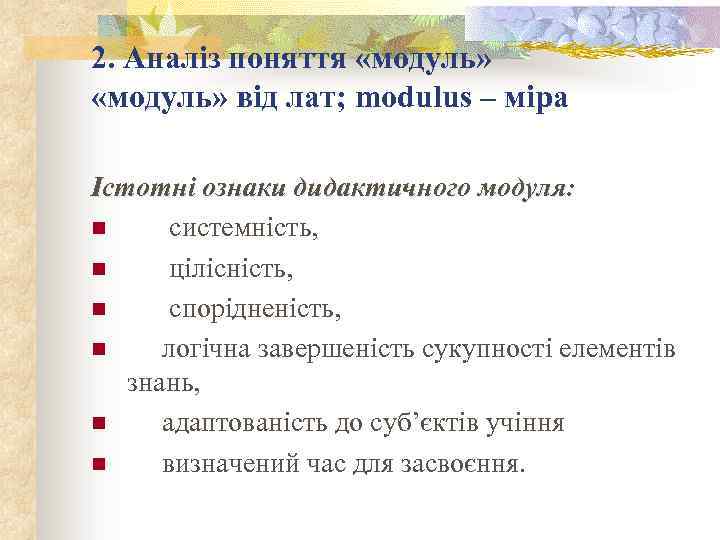 2. Аналіз поняття «модуль»
«модуль» від лат; modulus – міра

Істотні ознаки дидактичного модуля:
- системність,
- цілісність,
- спорідненість,
- логічна завершеність сукупності елементів знань,
- адаптованість до суб’єктів учіння
- визначений час для засвоєння.